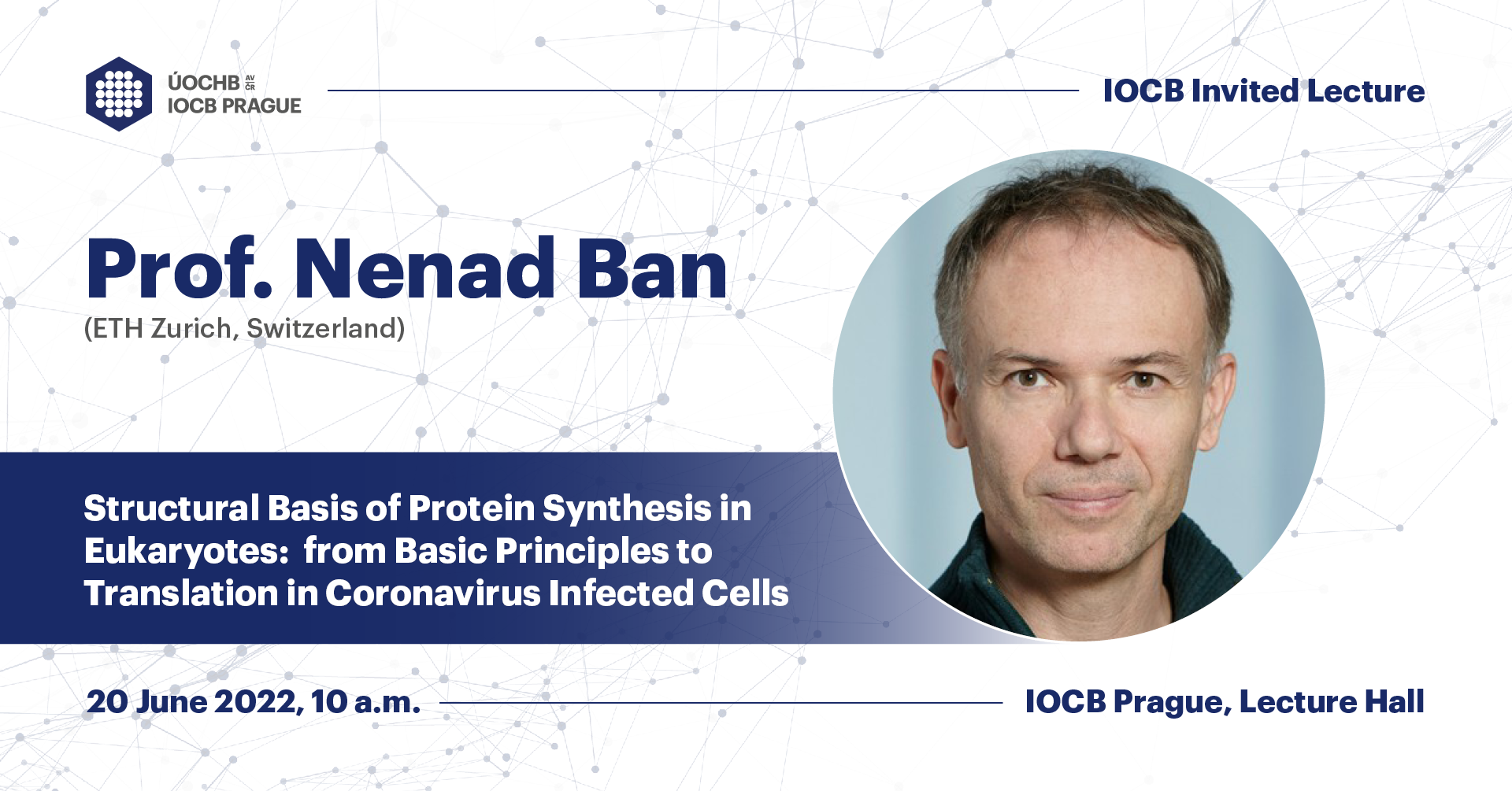 ÚOCHB AV ČR
IOCB PRAGUE

IOCB Invited Lecture

Prof. Nenad Ban
(ETH Zurich, Switzerland)

Structural Basis of Protein Synthesis in Eukaryotes: from Basic Principles to Translation in Coronavirus Infected Cells

20 June 2022, 10 a.m.

IOCB Prague, Lecture Hall